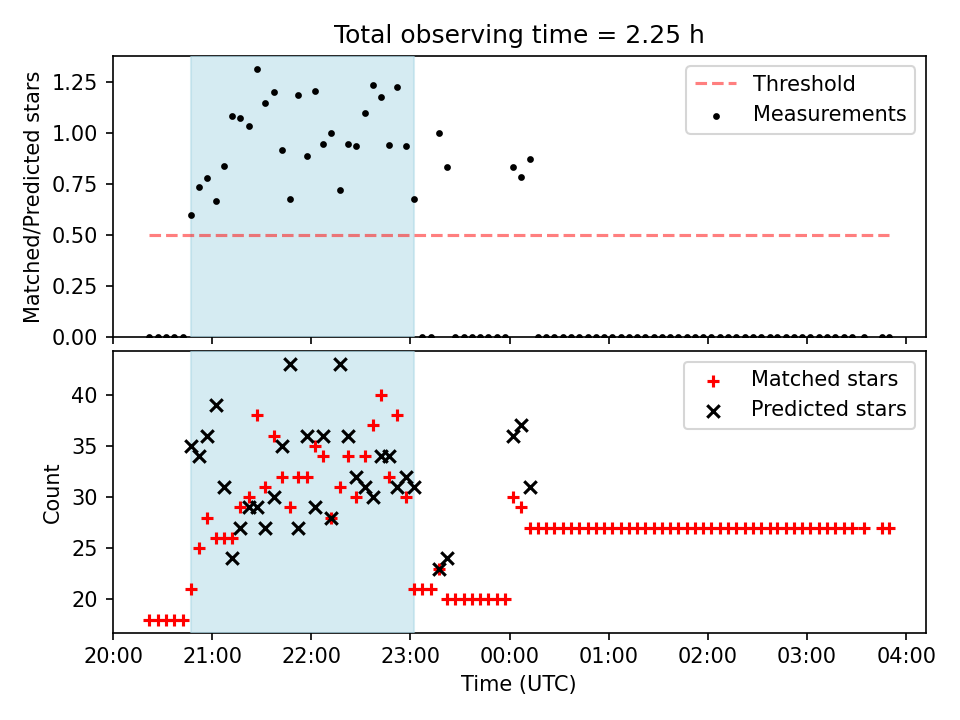 Total observing time = 2.25 h

Matched/Predicted stars

1.25
1.00
0.75
0.50
0.25
0.00

Threshold
Measurements

Count

40
35
30
25
20

Matched stars
Predicted stars

20:00 21:00 22:00 23:00 00:00 01:00 02:00 03:00 04:00

Time (UTC)